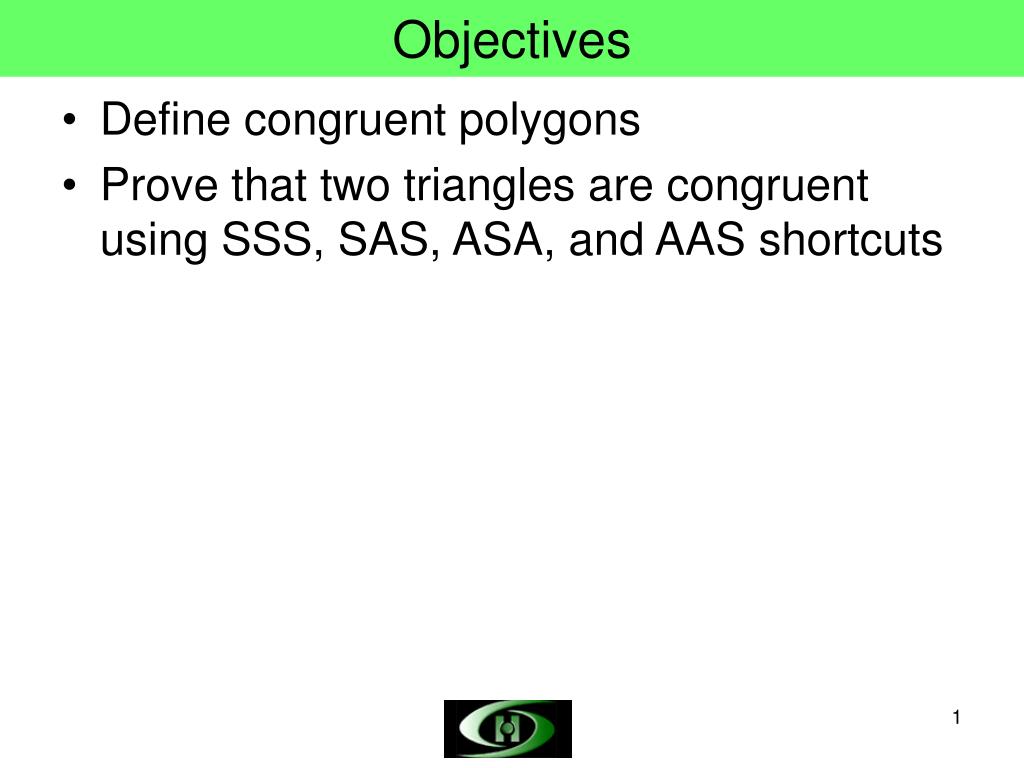 Objectives

• Define congruent polygons
• Prove that two triangles are congruent using SSS, SAS, ASA, and AAS shortcuts

1